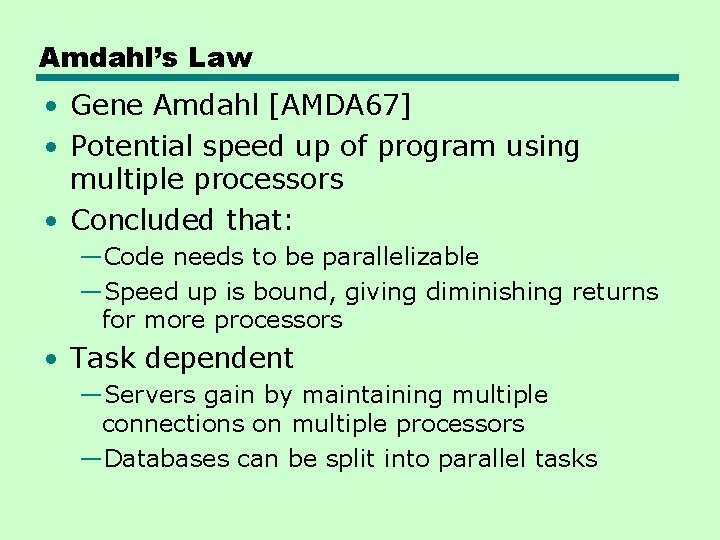 Amdahl's Law

• Gene Amdahl [AMDA67]
• Potential speed up of program using multiple processors
• Concluded that:
—Code needs to be parallelizable
—Speed up is bound, giving diminishing returns for more processors
• Task dependent
—Servers gain by maintaining multiple connections on multiple processors
—Databases can be split into parallel tasks